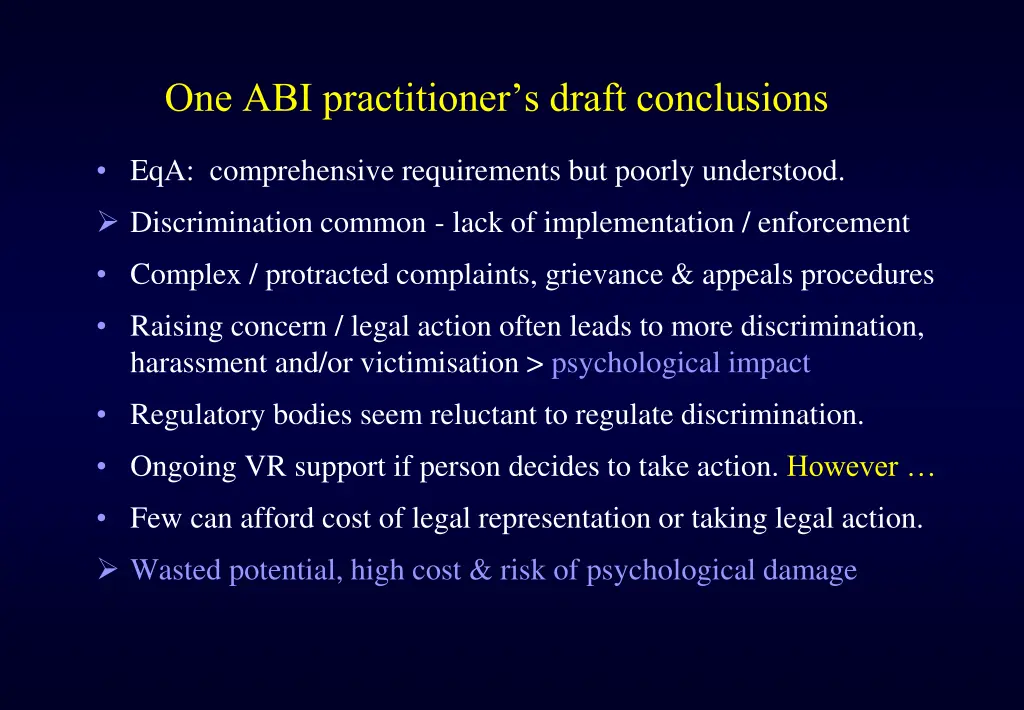 One ABI practitioner's draft conclusions

• EqA: comprehensive requirements but poorly understood.

➢ Discrimination common - lack of implementation / enforcement

• Complex / protracted complaints, grievance & appeals procedures

• Raising concern / legal action often leads to more discrimination, harassment and/or victimisation > psychological impact

• Regulatory bodies seem reluctant to regulate discrimination.

• Ongoing VR support if person decides to take action. However …

• Few can afford cost of legal representation or taking legal action.

➢ Wasted potential, high cost & risk of psychological damage